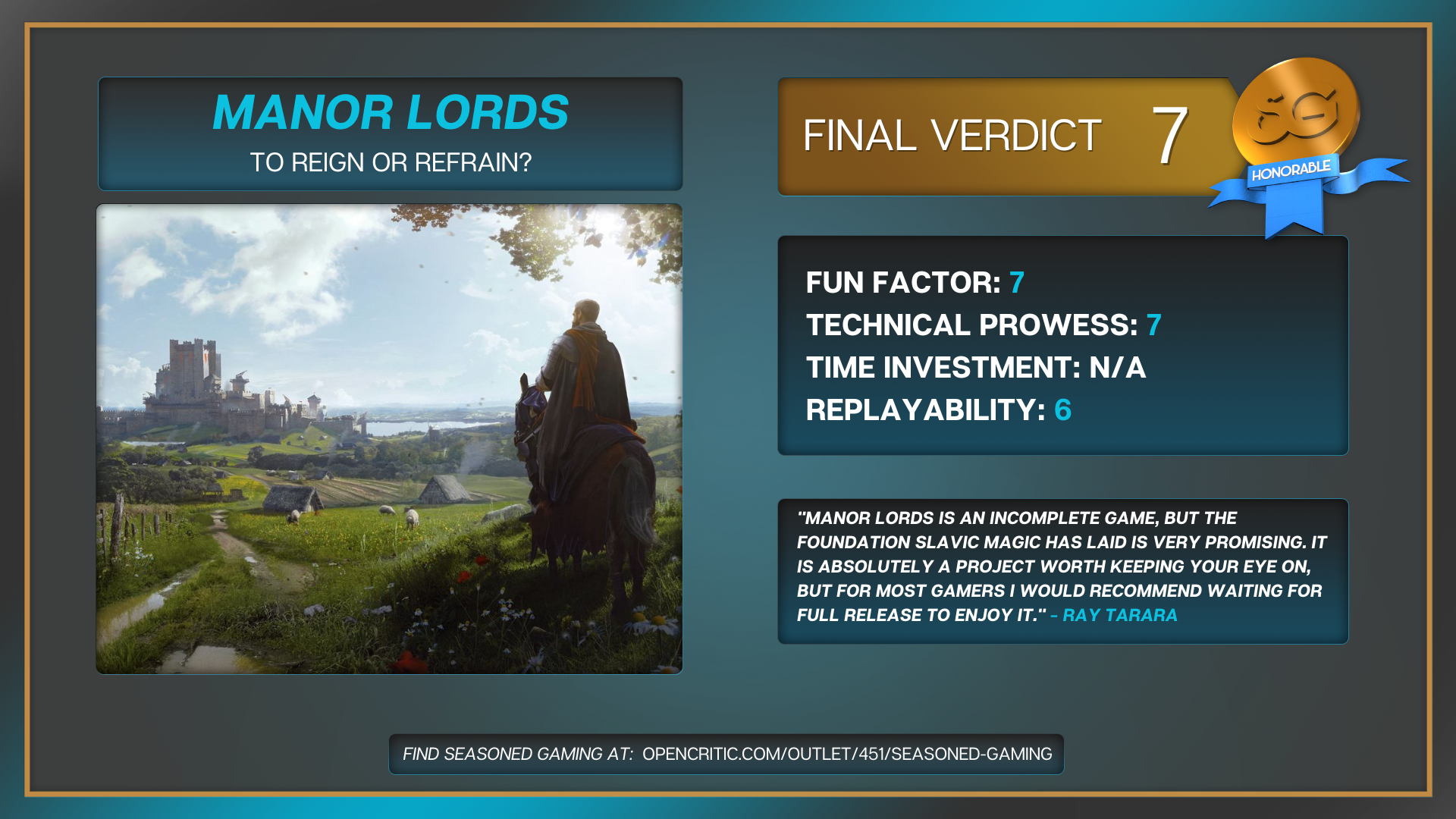 MANOR LORDS
TO REIGN OR REFRAIN?

FINAL VERDICT 7

SG
HONORABLE

FUN FACTOR: 7
TECHNICAL PROWESS: 7
TIME INVESTMENT: N/A
REPLAYABILITY: 6

"MANOR LORDS IS AN INCOMPLETE GAME, BUT THE FOUNDATION SLAVIC MAGIC HAS LAID IS VERY PROMISING. IT IS ABSOLUTELY A PROJECT WORTH KEEPING YOUR EYE ON, BUT FOR MOST GAMERS I WOULD RECOMMEND WAITING FOR FULL RELEASE TO ENJOY IT." - RAY TARARA

FIND SEASONED GAMING AT: OPENCRITIC.COM/OUTLET/451/SEASONED-GAMING